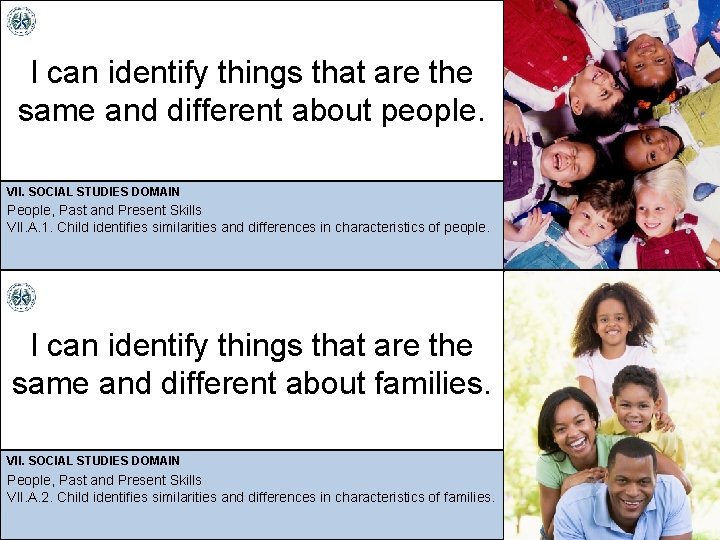 I can identify things that are the same and different about people.

VII. SOCIAL STUDIES DOMAIN
People, Past and Present Skills
VII.A.1. Child identifies similarities and differences in characteristics of people.

I can identify things that are the same and different about families.

VII. SOCIAL STUDIES DOMAIN
People, Past and Present Skills
VII.A.2. Child identifies similarities and differences in characteristics of families.